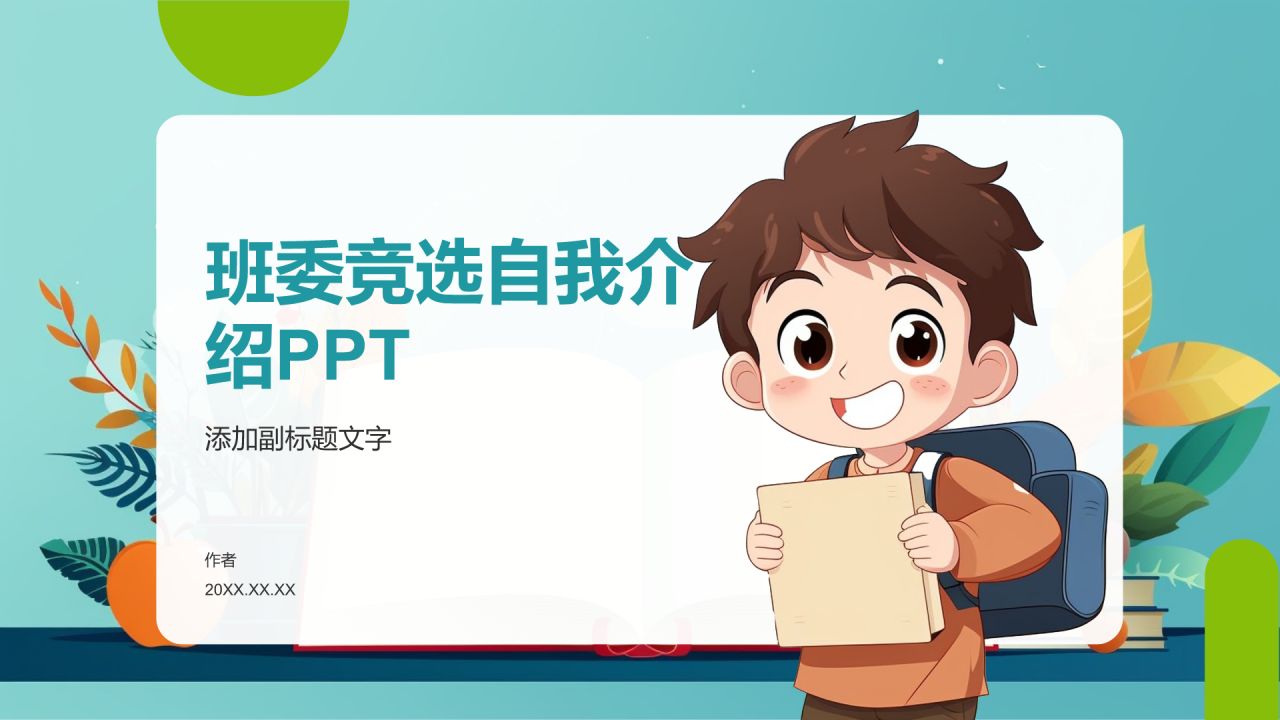 班委竞选自我介绍PPT

添加副标题文字

作者

20XX.XX.XX